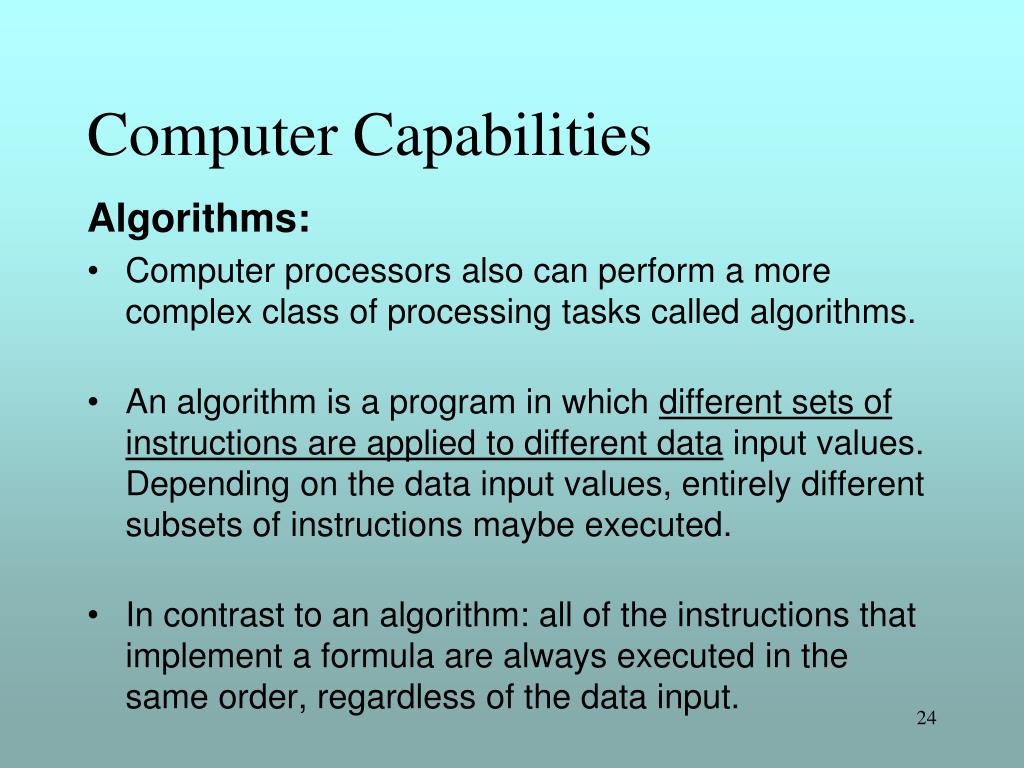 Computer Capabilities

Algorithms:

• Computer processors also can perform a more complex class of processing tasks called algorithms.

• An algorithm is a program in which different sets of instructions are applied to different data input values. Depending on the data input values, entirely different subsets of instructions maybe executed.

• In contrast to an algorithm: all of the instructions that implement a formula are always executed in the same order, regardless of the data input.

24